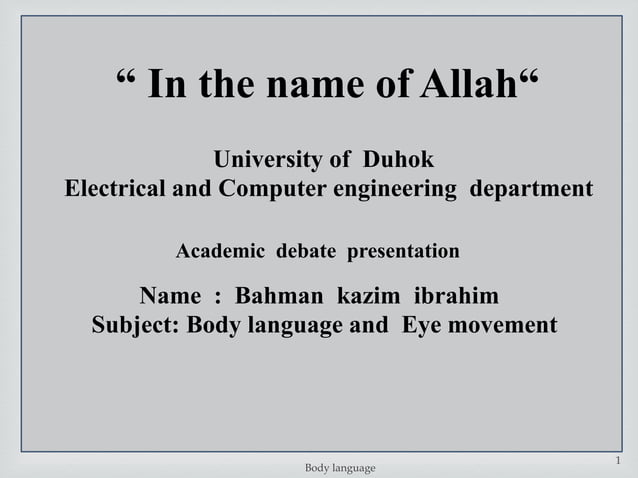 “ In the name of Allah“

University of Duhok
Electrical and Computer engineering department

Academic debate presentation

Name : Bahman kazim ibrahim
Subject: Body language and Eye movement

Body language

1